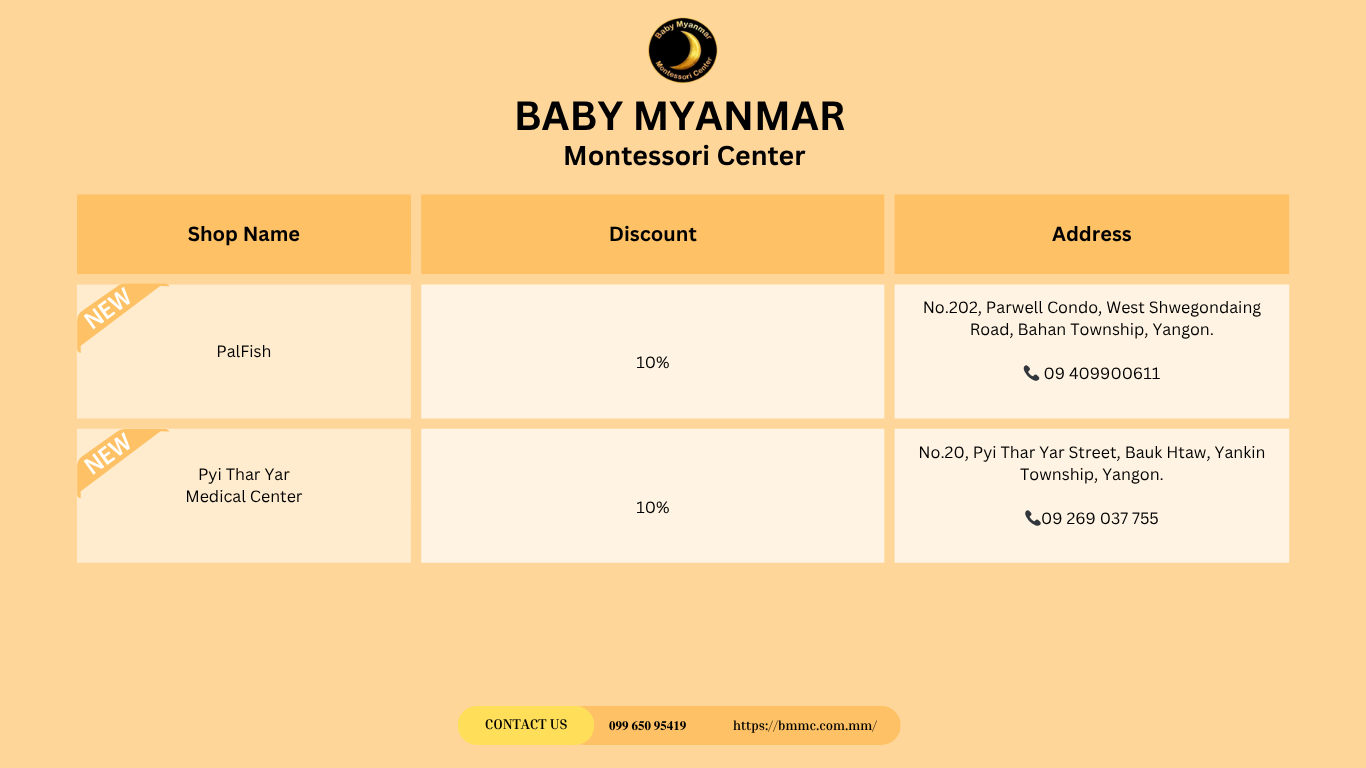 Baby Myanmar Montessori Center

BABY MYANMAR
Montessori Center

| Shop Name | Discount | Address |
|---|---|---|
| NEW PalFish | 10% | No.202, Parwell Condo, West Shwegondaing Road, Bahan Township, Yangon. 📞 09 409900611 |
| NEW Pyi Thar Yar Medical Center | 10% | No.20, Pyi Thar Yar Street, Bauk Htaw, Yankin Township, Yangon. 📞09 269 037 755 |

CONTACT US 099 650 95419 https://bmmc.com.mm/